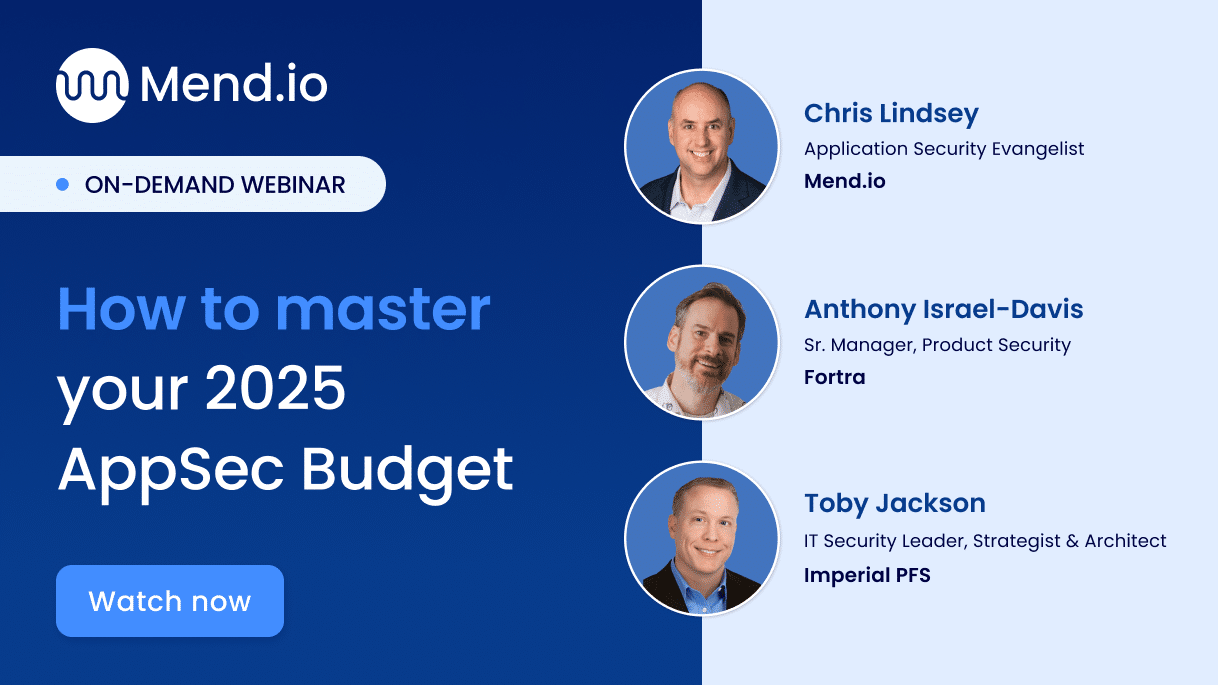 Mend.io

ON-DEMAND WEBINAR

How to master your 2025 AppSec Budget

Watch now

Chris Lindsey
Application Security Evangelist
Mend.io

Anthony Israel-Davis
Sr. Manager, Product Security
Fortra

Toby Jackson
IT Security Leader, Strategist & Architect
Imperial PFS